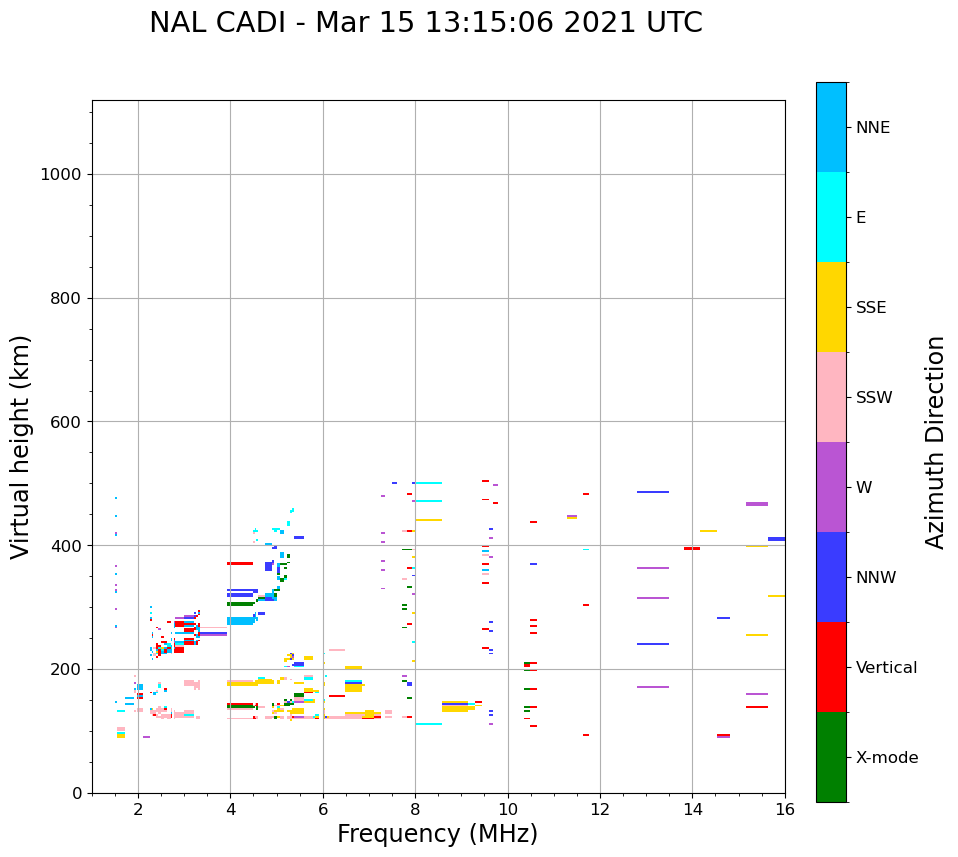 NAL CADI - Mar 15 13:15:06 2021 UTC

Virtual height (km)

1000
800
600
400
200
0

2
4
6
8
10
12
14
16

Frequency (MHz)

NNE
E
SSE
SSW
W
NNW
Vertical
X-mode

Azimuth Direction